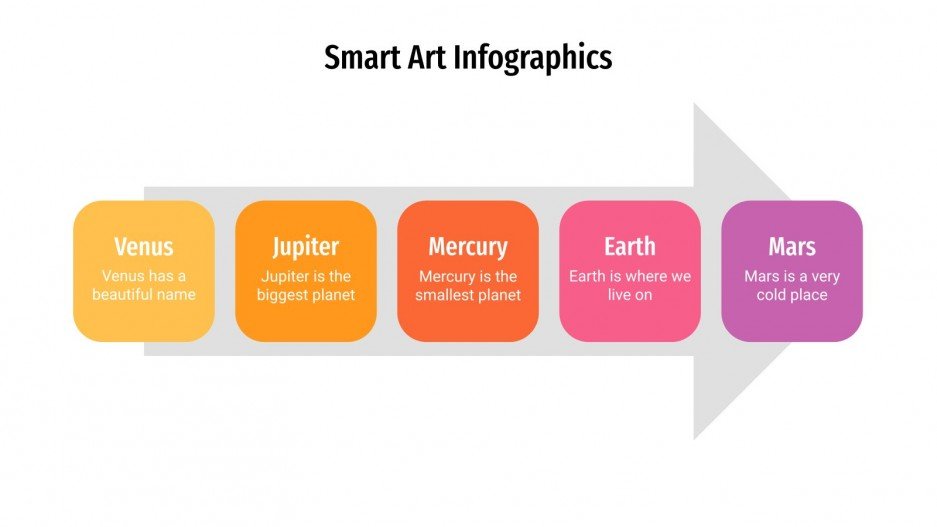 Smart Art Infographics

Venus
Venus has a beautiful name

Jupiter
Jupiter is the biggest planet

Mercury
Mercury is the smallest planet

Earth
Earth is where we live on

Mars
Mars is a very cold place